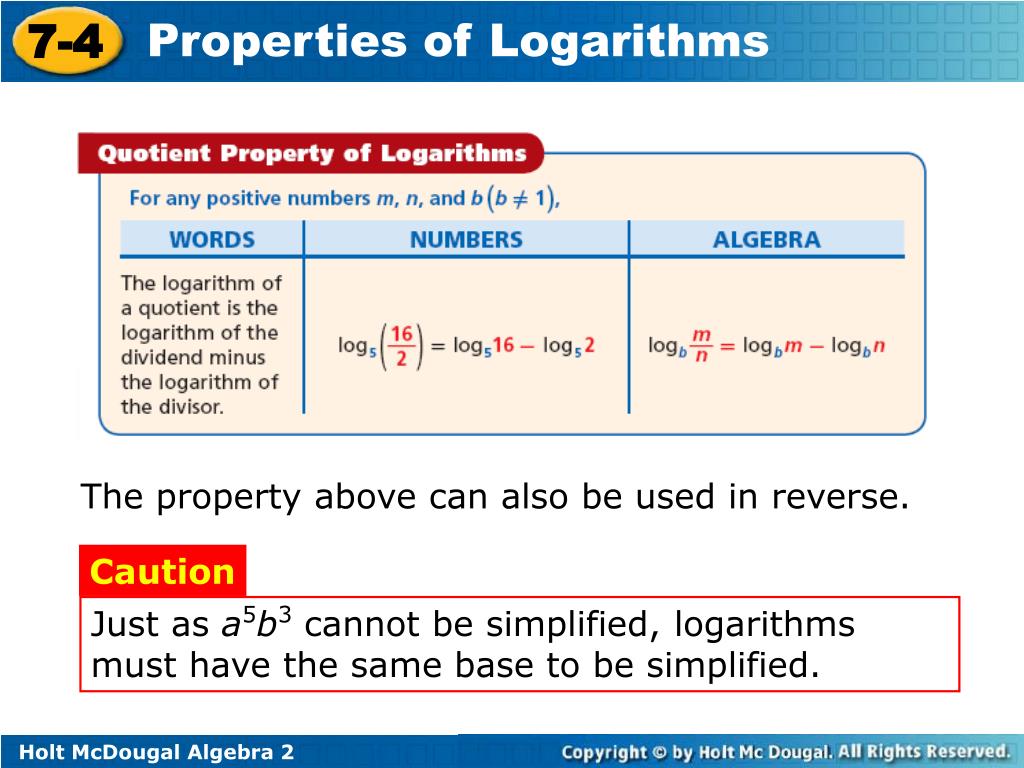 7-4 Properties of Logarithms

Quotient Property of Logarithms

For any positive numbers $m$, $n$, and $b$ $(b \neq 1)$,

| WORDS | NUMBERS | ALGEBRA |
|---|---|---|
| The logarithm of a quotient is the logarithm of the dividend minus the logarithm of the divisor. | $\log_5\left(\frac{16}{2}\right) = \log_5 16 - \log_5 2$ | $\log_b \frac{m}{n} = \log_b m - \log_b n$ |

The property above can also be used in reverse.

Caution

Just as $a^5b^3$ cannot be simplified, logarithms must have the same base to be simplified.

Holt McDougal Algebra 2

Copyright © by Holt Mc Dougal. All Rights Reserved.